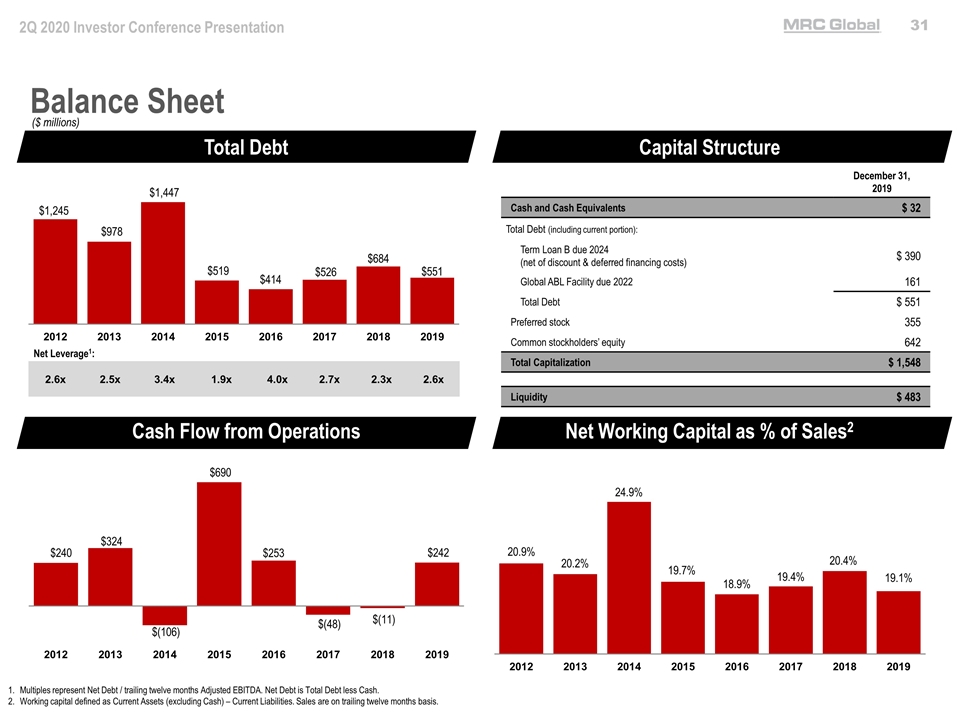 2Q 2020 Investor Conference Presentation

MRC Global 31

Balance Sheet
($ millions)

Total Debt

$1,245 $978 $1,447 $519 $414 $526 $684 $551

2012 2013 2014 2015 2016 2017 2018 2019

Net Leverage$^1$:

2.6x 2.5x 3.4x 1.9x 4.0x 2.7x 2.3x 2.6x

Capital Structure

| | December 31, 2019 |
|---|---|
| Cash and Cash Equivalents | $ 32 |
| Total Debt (including current portion): | |
| Term Loan B due 2024 (net of discount & deferred financing costs) | $ 390 |
| Global ABL Facility due 2022 | 161 |
| Total Debt | $ 551 |
| Preferred stock | 355 |
| Common stockholders' equity | 642 |
| Total Capitalization | $ 1,548 |
| Liquidity | $ 483 |

Cash Flow from Operations

$240 $324 $(106) $690 $253 $(48) $(11) $242

2012 2013 2014 2015 2016 2017 2018 2019

Net Working Capital as % of Sales$^2$

20.9% 20.2% 24.9% 19.7% 18.9% 19.4% 20.4% 19.1%

2012 2013 2014 2015 2016 2017 2018 2019

1. Multiples represent Net Debt / trailing twelve months Adjusted EBITDA. Net Debt is Total Debt less Cash.
2. Working capital defined as Current Assets (excluding Cash) – Current Liabilities. Sales are on trailing twelve months basis.